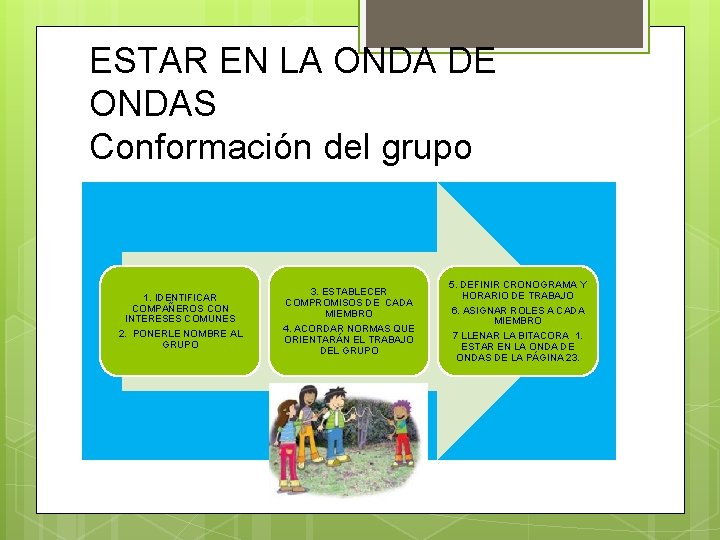 ESTAR EN LA ONDA DE ONDAS
Conformación del grupo

1. IDENTIFICAR COMPAÑEROS CON INTERESES COMUNES
2. PONERLE NOMBRE AL GRUPO

3. ESTABLECER COMPROMISOS DE CADA MIEMBRO
4. ACORDAR NORMAS QUE ORIENTARÁN EL TRABAJO DEL GRUPO

5. DEFINIR CRONOGRAMA Y HORARIO DE TRABAJO
6. ASIGNAR ROLES A CADA MIEMBRO
7 LLENAR LA BITACORA 1. ESTAR EN LA ONDA DE ONDAS DE LA PÁGINA 23.